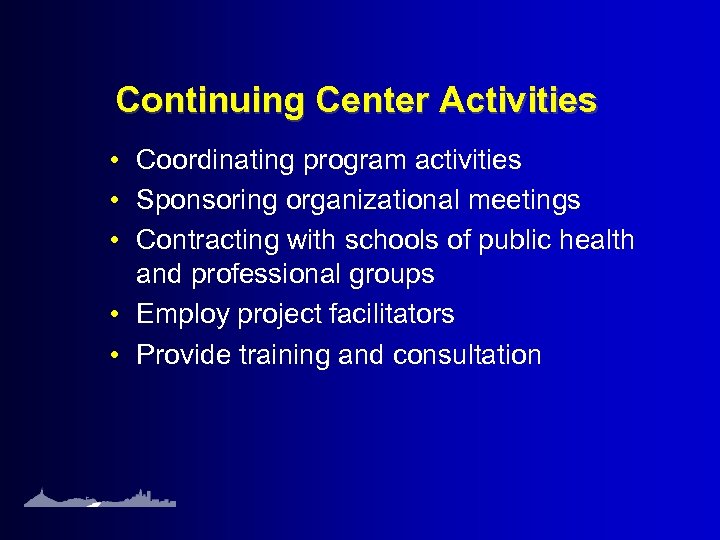 Continuing Center Activities

• Coordinating program activities
• Sponsoring organizational meetings
• Contracting with schools of public health and professional groups
• Employ project facilitators
• Provide training and consultation